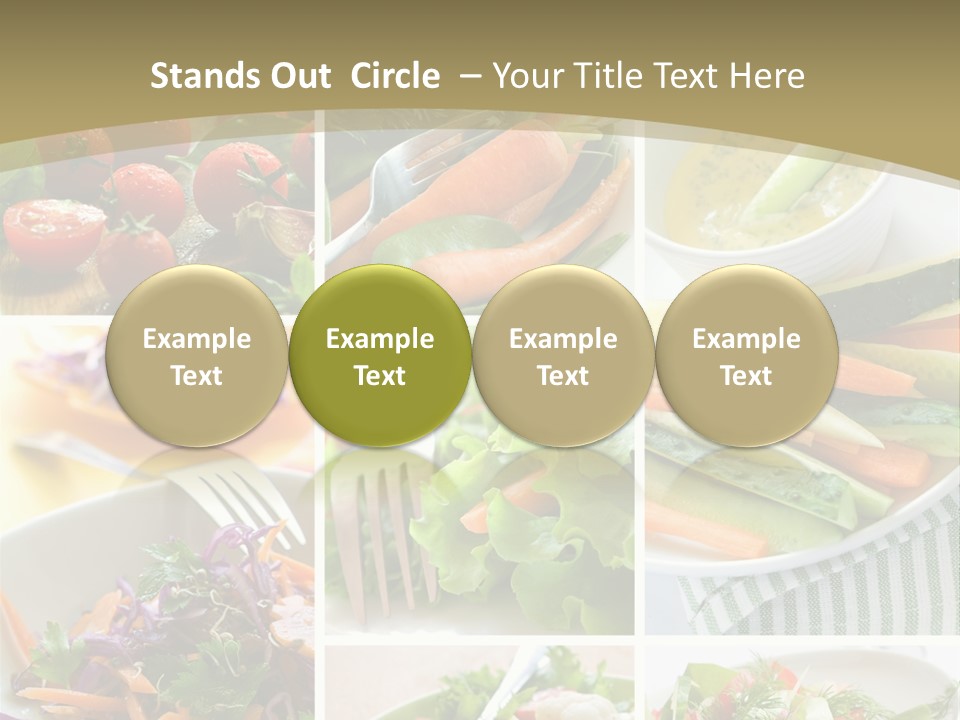 Stands Out Circle – Your Title Text Here

Example Text

Example Text

Example Text

Example Text